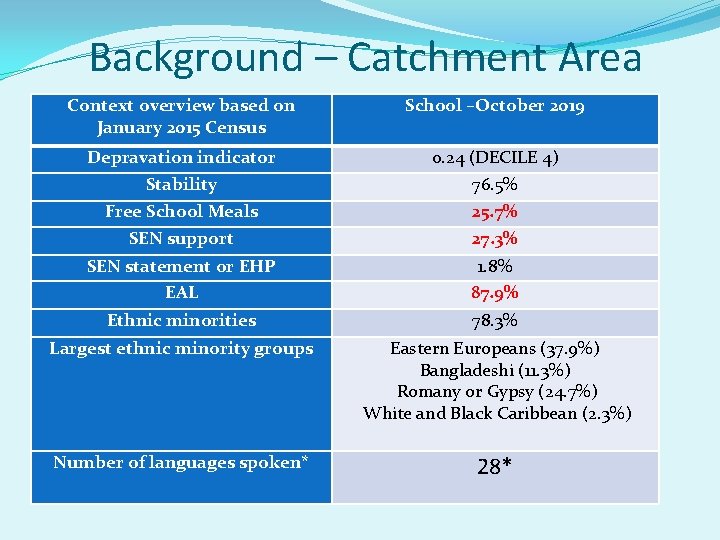 Background – Catchment Area

| Context overview based on January 2015 Census | School -October 2019 |
|---|---|
| Depravation indicator | 0.24 (DECILE 4) |
| Stability | 76.5% |
| Free School Meals | 25.7% |
| SEN support | 27.3% |
| SEN statement or EHP | 1.8% |
| EAL | 87.9% |
| Ethnic minorities | 78.3% |
| Largest ethnic minority groups | Eastern Europeans (37.9%) Bangladeshi (11.3%) Romany or Gypsy (24.7%) White and Black Caribbean (2.3%) |
| Number of languages spoken* | 28* |